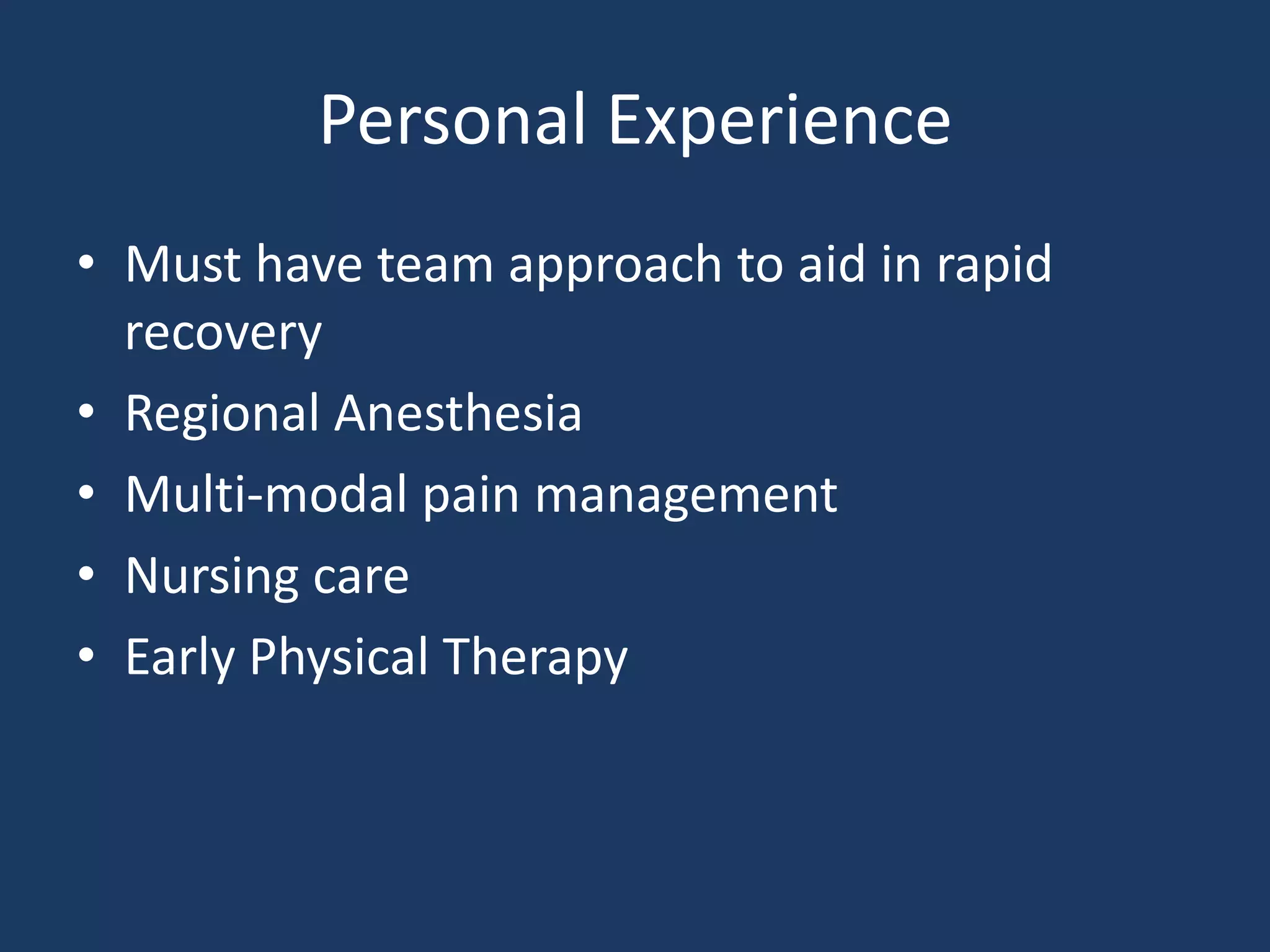 Personal Experience

• Must have team approach to aid in rapid recovery
• Regional Anesthesia
• Multi-modal pain management
• Nursing care
• Early Physical Therapy